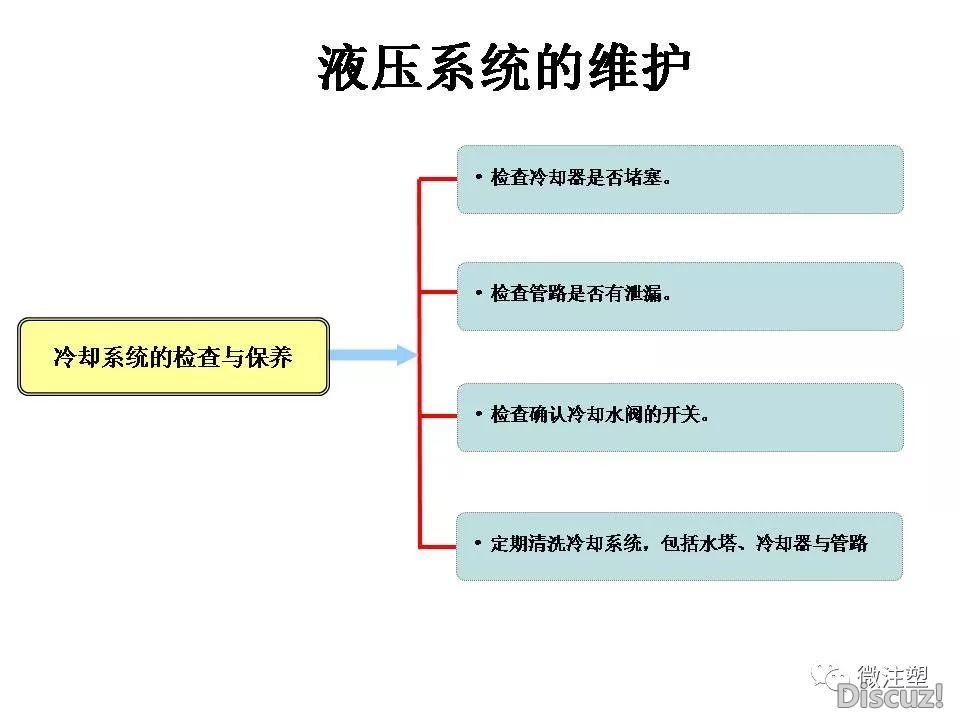 液压系统的维护

冷却系统的检查与保养

• 检查冷却器是否堵塞。

• 检查管路是否有泄漏。

• 检查确认冷却水阀的开关。

• 定期清洗冷却系统，包括水塔、冷却器与管路

微注塑

Discuz!